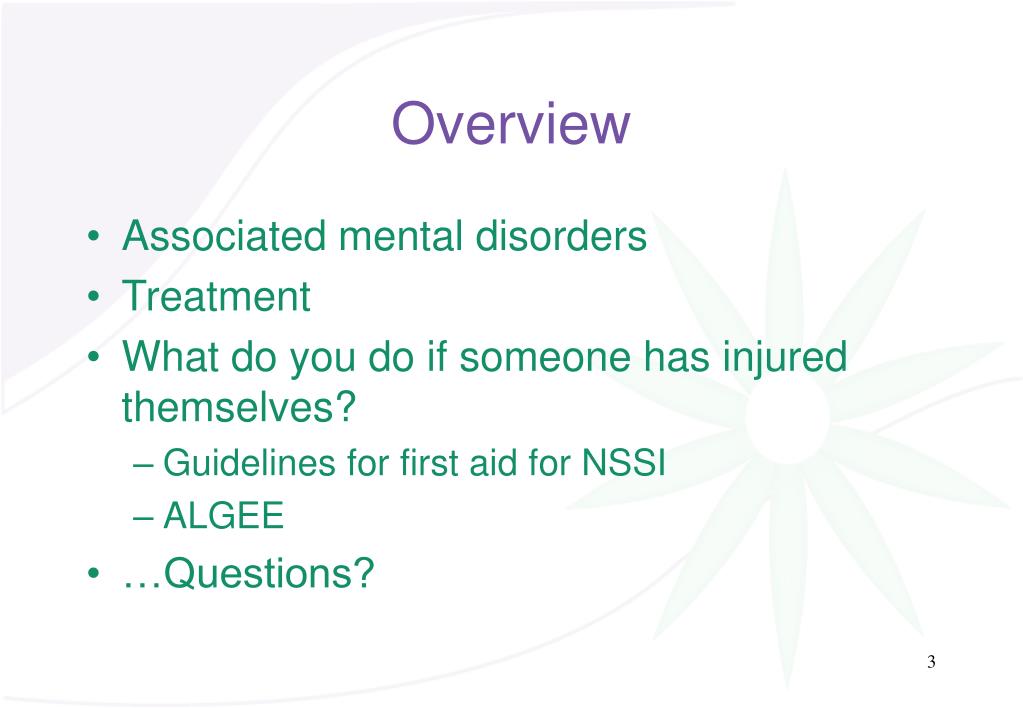 Overview

• Associated mental disorders
• Treatment
• What do you do if someone has injured themselves?
– Guidelines for first aid for NSSI
– ALGEE
• …Questions?

3